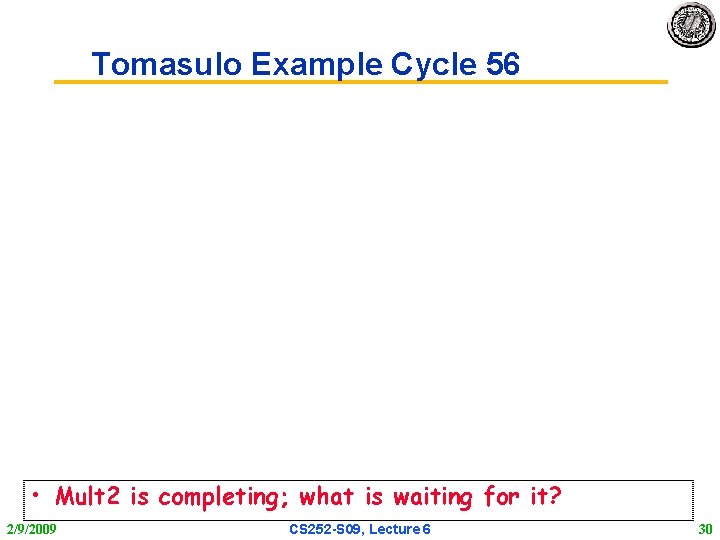 Tomasulo Example Cycle 56

• Mult2 is completing; what is waiting for it?

2/9/2009

CS252-S09, Lecture 6

30